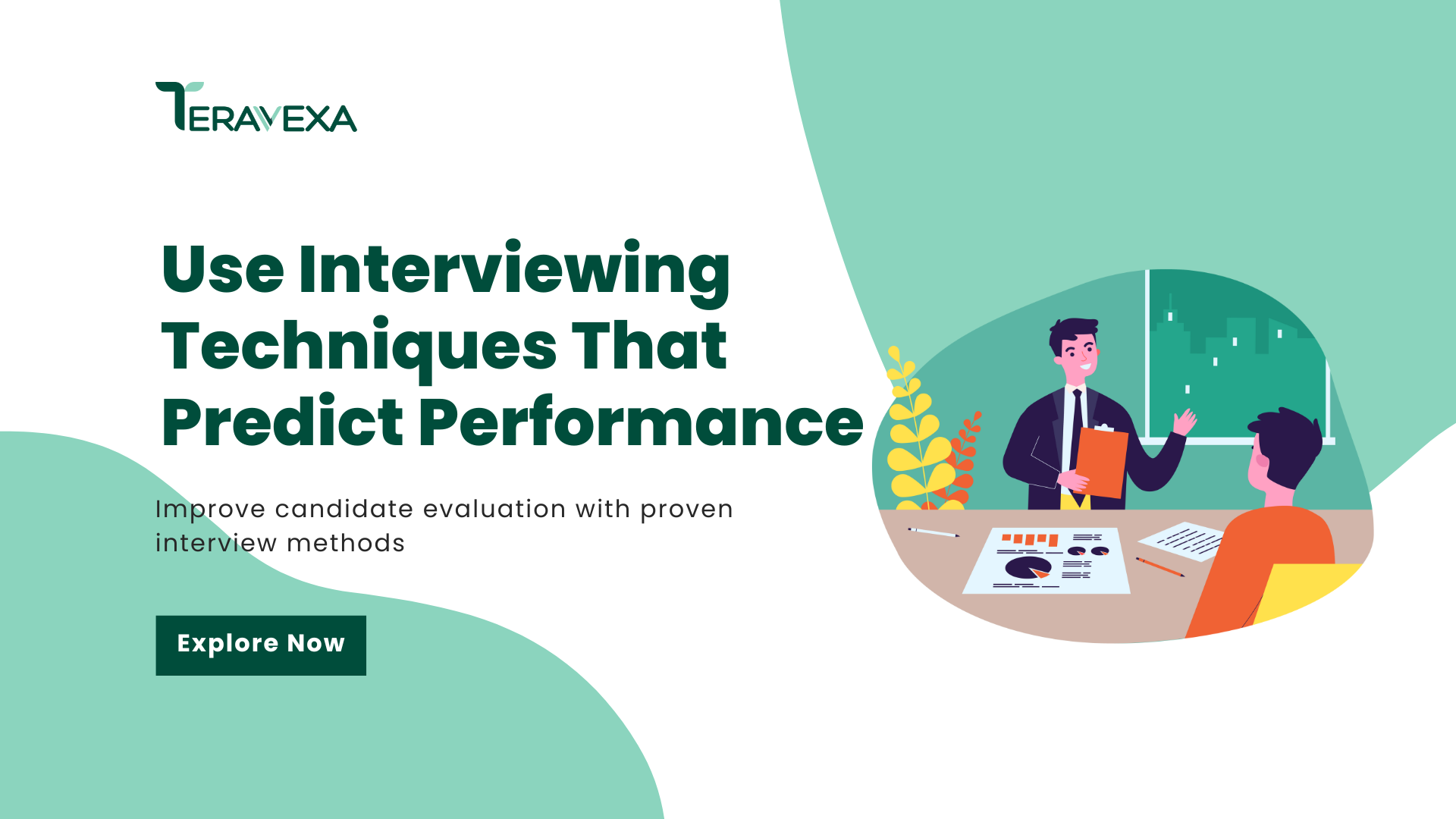 TERAVEXA

Use Interviewing Techniques That Predict Performance

Improve candidate evaluation with proven interview methods

Explore Now